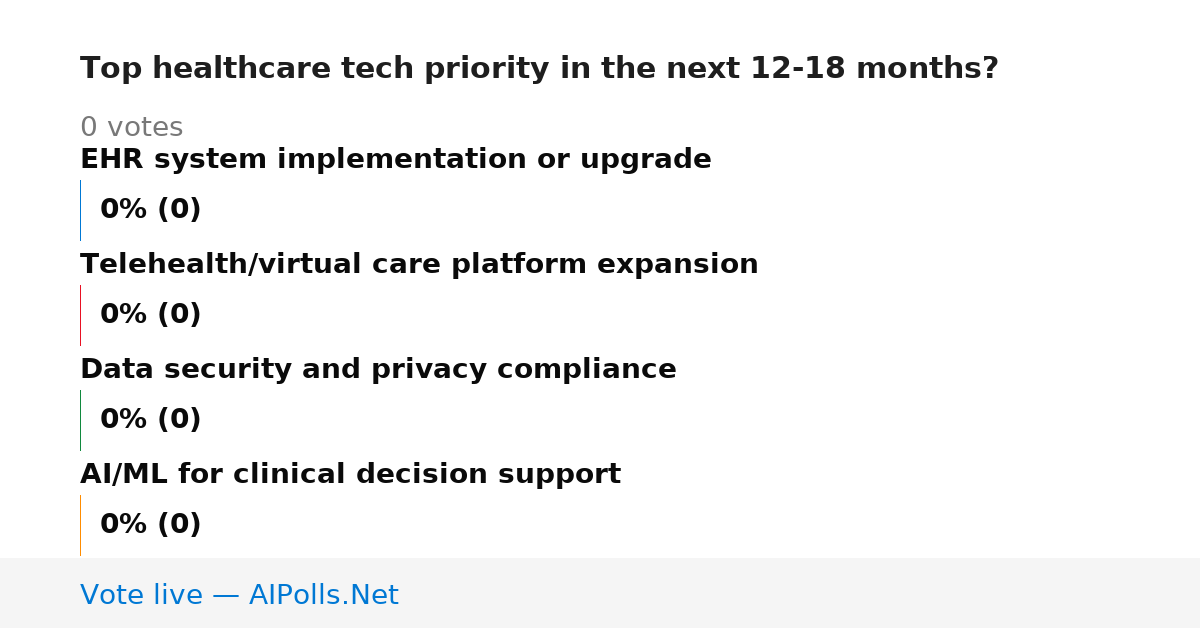 Top healthcare tech priority in the next 12-18 months?

0 votes

EHR system implementation or upgrade

0% (0)

Telehealth/virtual care platform expansion

0% (0)

Data security and privacy compliance

0% (0)

AI/ML for clinical decision support

0% (0)

Vote live — AIPolls.Net